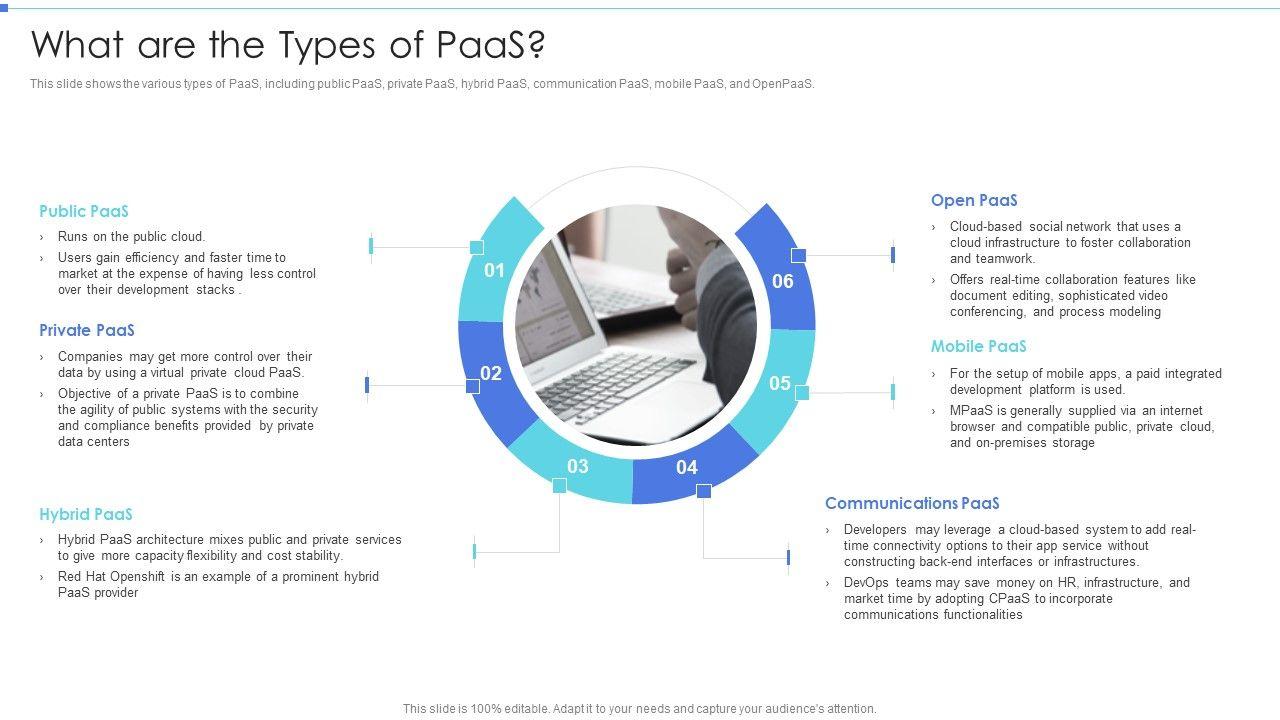 What are the Types of PaaS?

This slide shows the various types of PaaS, including public PaaS, private PaaS, hybrid PaaS, communication PaaS, mobile PaaS, and OpenPaaS.

Public PaaS
› Runs on the public cloud.
› Users gain efficiency and faster time to market at the expense of having less control over their development stacks .

Private PaaS
› Companies may get more control over their data by using a virtual private cloud PaaS.
› Objective of a private PaaS is to combine the agility of public systems with the security and compliance benefits provided by private data centers

Hybrid PaaS
› Hybrid PaaS architecture mixes public and private services to give more capacity flexibility and cost stability.
› Red Hat Openshift is an example of a prominent hybrid PaaS provider

01
02
03
04
05
06

Open PaaS
› Cloud-based social network that uses a cloud infrastructure to foster collaboration and teamwork.
› Offers real-time collaboration features like document editing, sophisticated video conferencing, and process modeling

Mobile PaaS
› For the setup of mobile apps, a paid integrated development platform is used.
› MPaaS is generally supplied via an internet browser and compatible public, private cloud, and on-premises storage

Communications PaaS
› Developers may leverage a cloud-based system to add real-time connectivity options to their app service without constructing back-end interfaces or infrastructures.
› DevOps teams may save money on HR, infrastructure, and market time by adopting CPaaS to incorporate communications functionalities

This slide is 100% editable. Adapt it to your needs and capture your audience's attention.